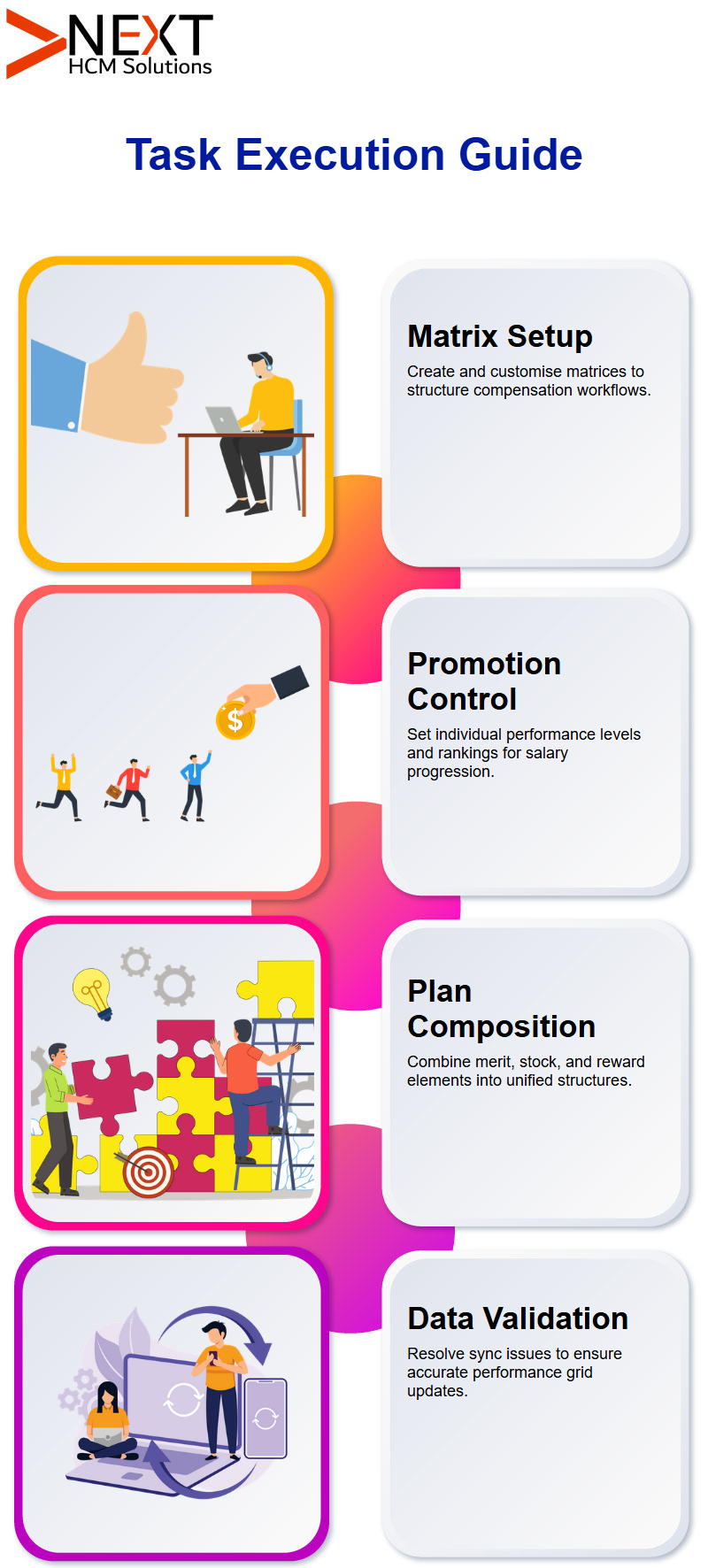 NEXT
HCM Solutions

Task Execution Guide

Matrix Setup
Create and customise matrices to structure compensation workflows.

$

Promotion Control
Set individual performance levels and rankings for salary progression.

Plan Composition
Combine merit, stock, and reward elements into unified structures.

Data Validation
Resolve sync issues to ensure accurate performance grid updates.